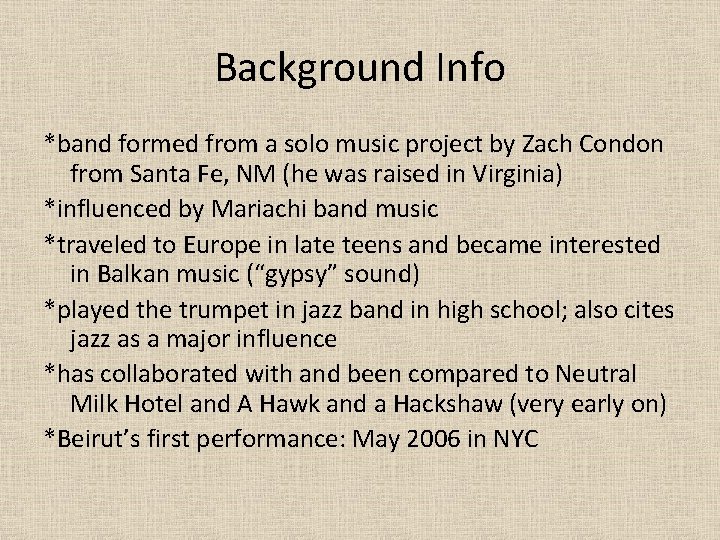 Background Info

*band formed from a solo music project by Zach Condon from Santa Fe, NM (he was raised in Virginia)

*influenced by Mariachi band music

*traveled to Europe in late teens and became interested in Balkan music (“gypsy” sound)

*played the trumpet in jazz band in high school; also cites jazz as a major influence

*has collaborated with and been compared to Neutral Milk Hotel and A Hawk and a Hackshaw (very early on)

*Beirut’s first performance: May 2006 in NYC